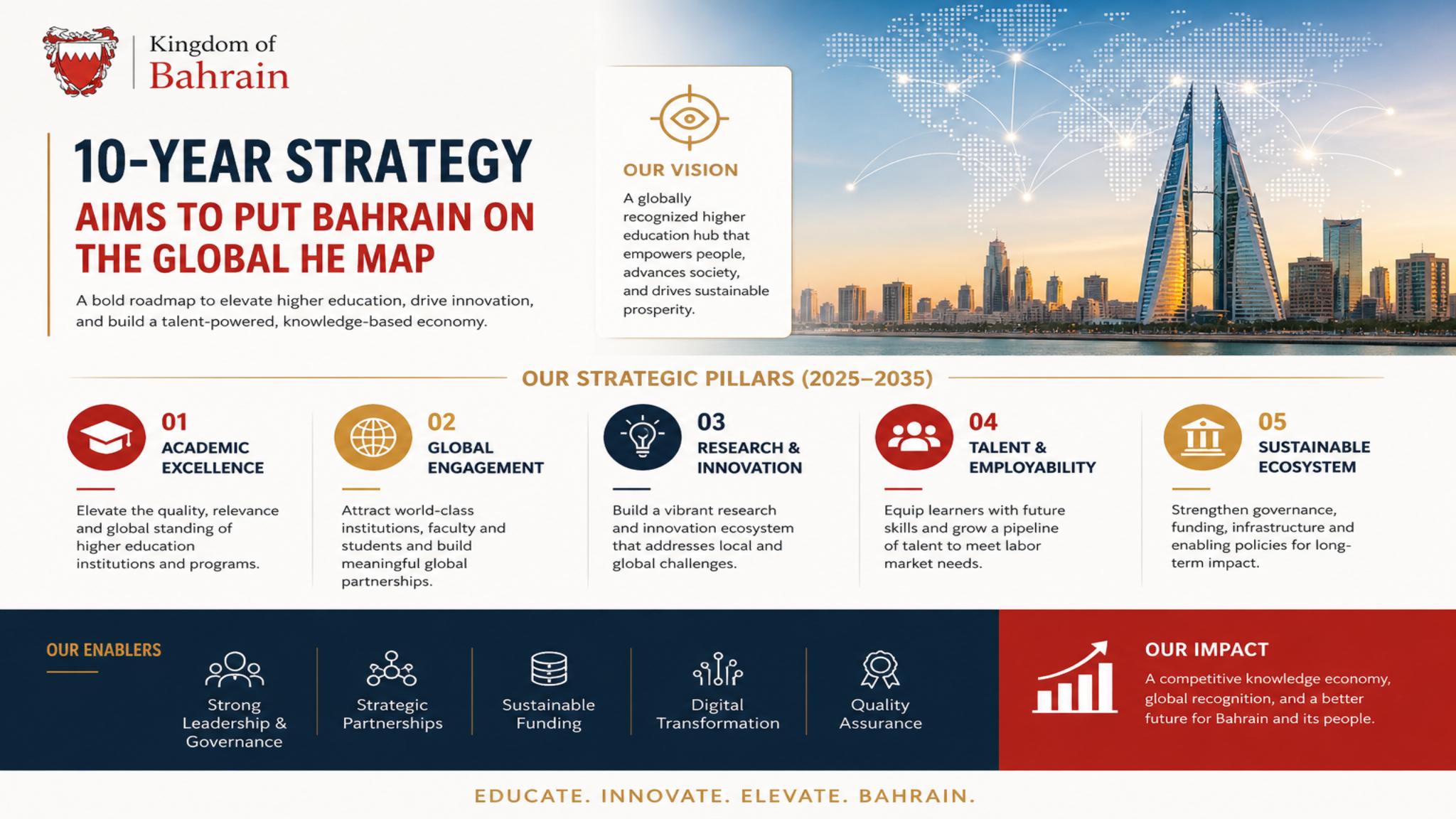 Kingdom of
Bahrain

10-YEAR STRATEGY
AIMS TO PUT BAHRAIN ON THE GLOBAL HE MAP

A bold roadmap to elevate higher education, drive innovation, and build a talent-powered, knowledge-based economy.

OUR VISION

A globally recognized higher education hub that empowers people, advances society, and drives sustainable prosperity.

OUR STRATEGIC PILLARS (2025–2035)

01
ACADEMIC EXCELLENCE
Elevate the quality, relevance and global standing of higher education institutions and programs.

02
GLOBAL ENGAGEMENT
Attract world-class institutions, faculty and students and build meaningful global partnerships.

03
RESEARCH & INNOVATION
Build a vibrant research and innovation ecosystem that addresses local and global challenges.

04
TALENT & EMPLOYABILITY
Equip learners with future skills and grow a pipeline of talent to meet labor market needs.

05
SUSTAINABLE ECOSYSTEM
Strengthen governance, funding, infrastructure and enabling policies for long-term impact.

OUR ENABLERS

Strong Leadership & Governance

Strategic Partnerships

Sustainable Funding

Digital Transformation

Quality Assurance

OUR IMPACT
A competitive knowledge economy, global recognition, and a better future for Bahrain and its people.

EDUCATE. INNOVATE. ELEVATE. BAHRAIN.